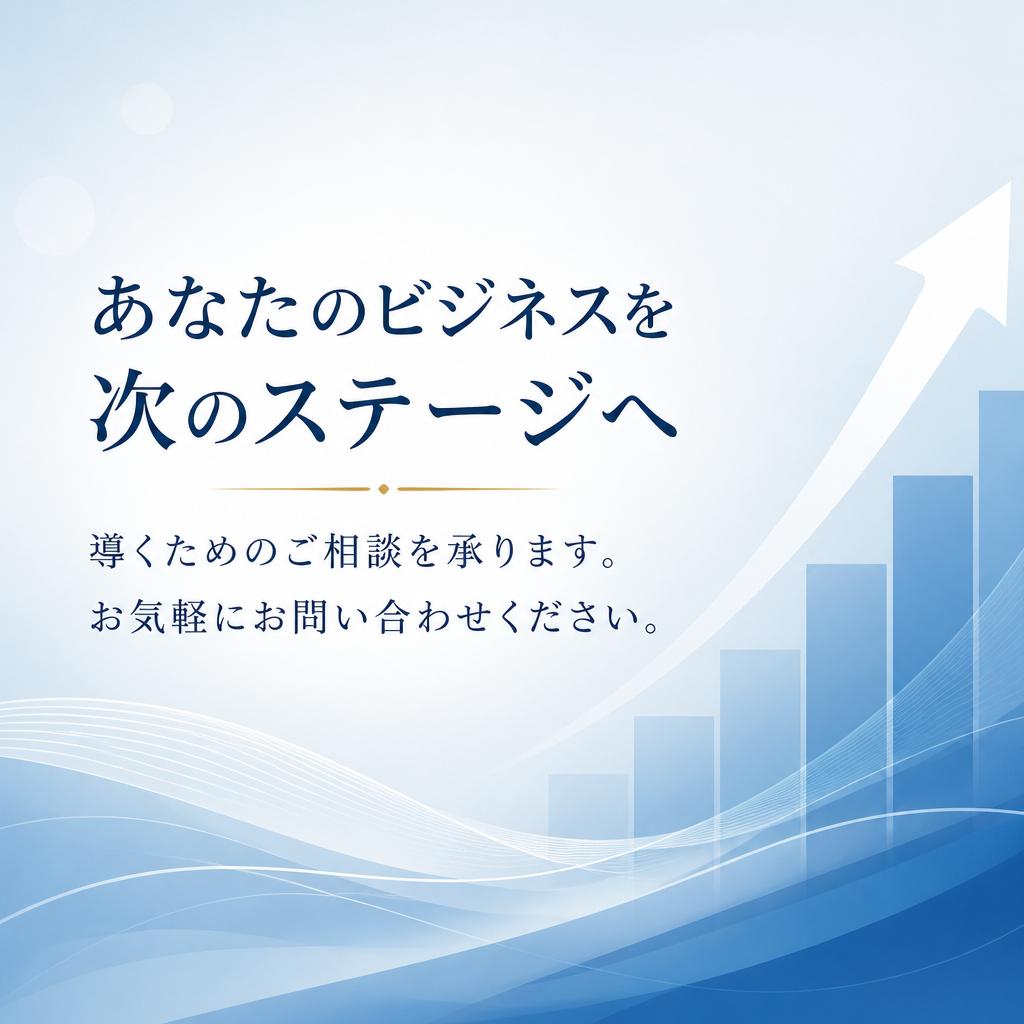 あなたのビジネスを
次のステージへ

導くためのご相談を承ります。
お気軽にお問い合わせください。